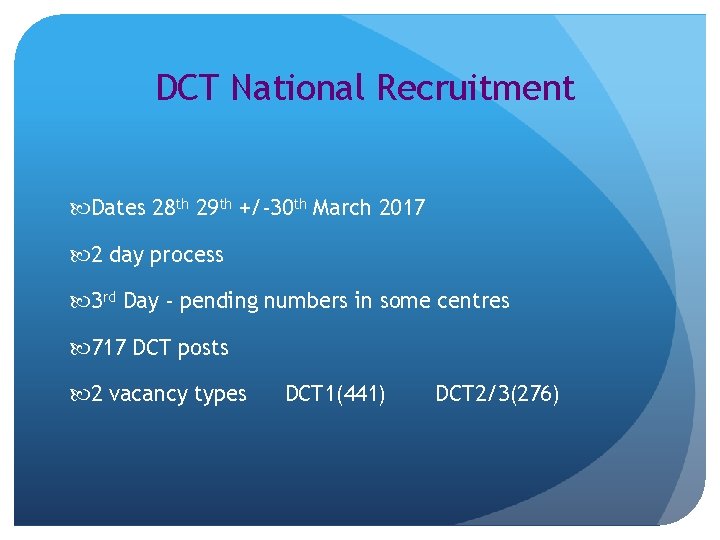 DCT National Recruitment

Dates 28th 29th +/-30th March 2017

2 day process

3rd Day - pending numbers in some centres

717 DCT posts

2 vacancy types DCT1(441) DCT2/3(276)